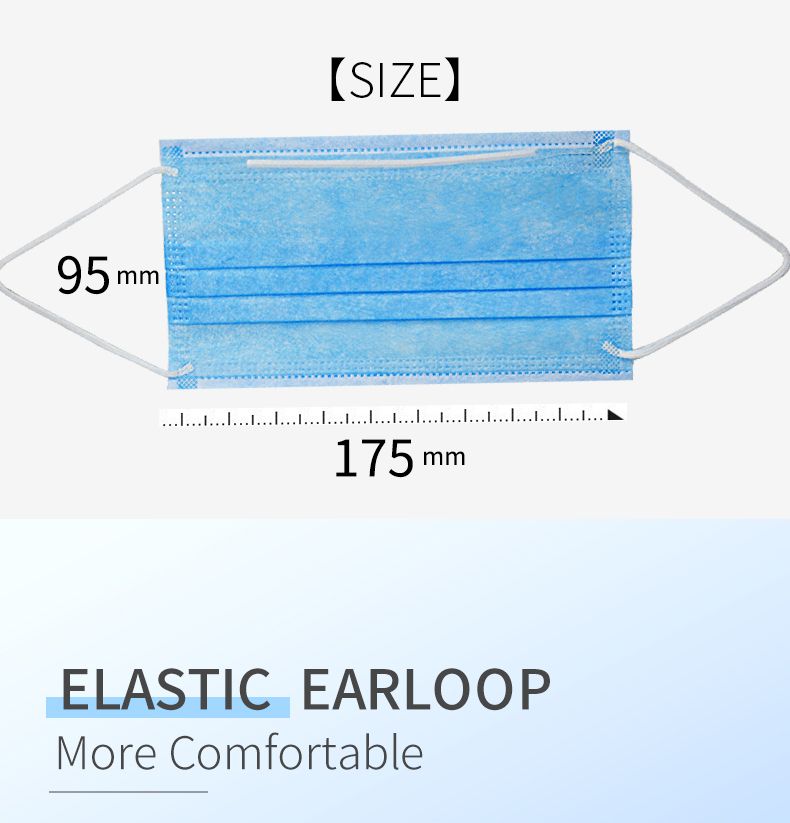 【SIZE】

95 mm

175 mm

ELASTIC EARLOOP
More Comfortable